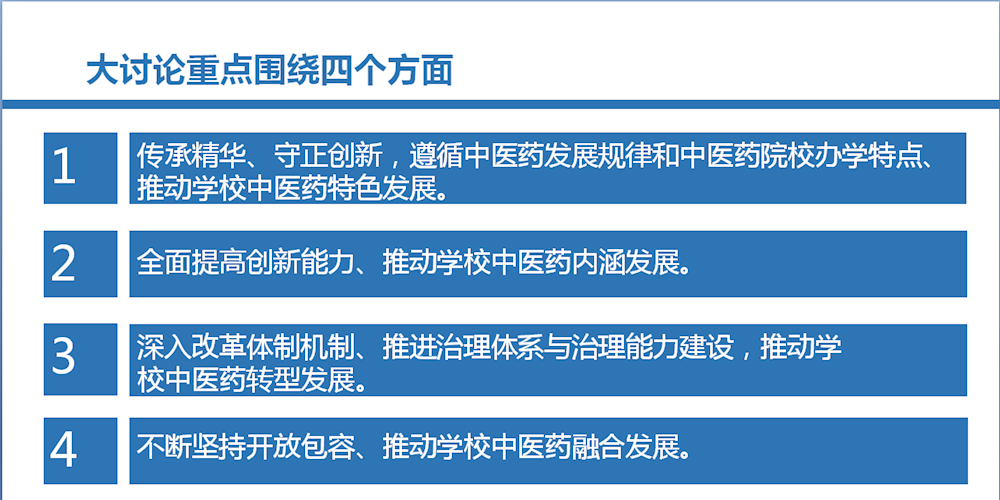 大讨论重点围绕四个方面

1

传承精华、守正创新，遵循中医药发展规律和中医药院校办学特点、推动学校中医药特色发展。

2

全面提高创新能力、推动学校中医药内涵发展。

3

深入改革体制机制、推进治理体系与治理能力建设，推动学校中医药转型发展。

4

不断坚持开放包容、推动学校中医药融合发展。